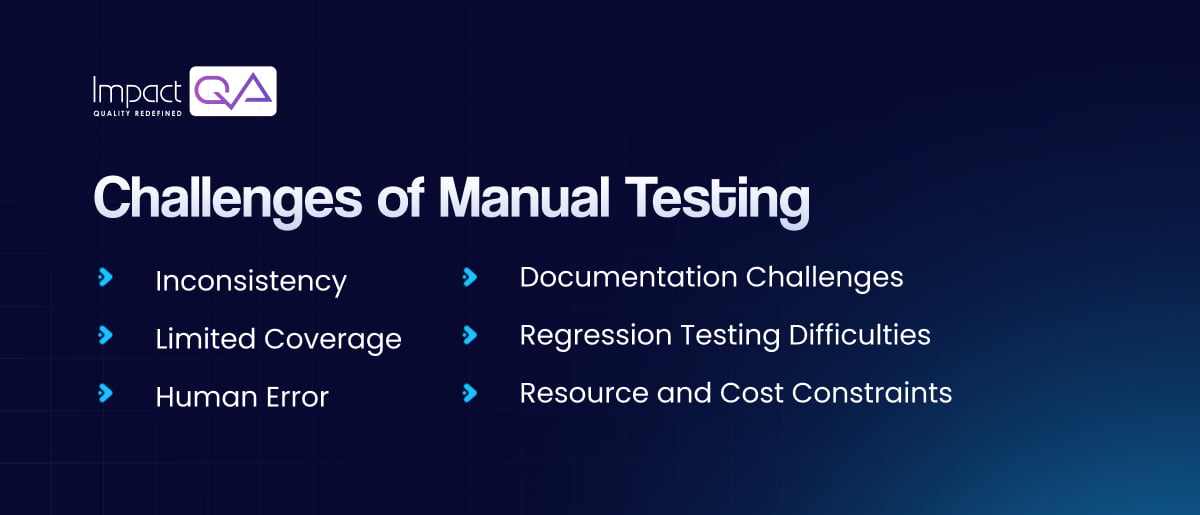 Impact QA
QUALITY REDEFINED

Challenges of Manual Testing

Inconsistency

Limited Coverage

Human Error

Documentation Challenges

Regression Testing Difficulties

Resource and Cost Constraints